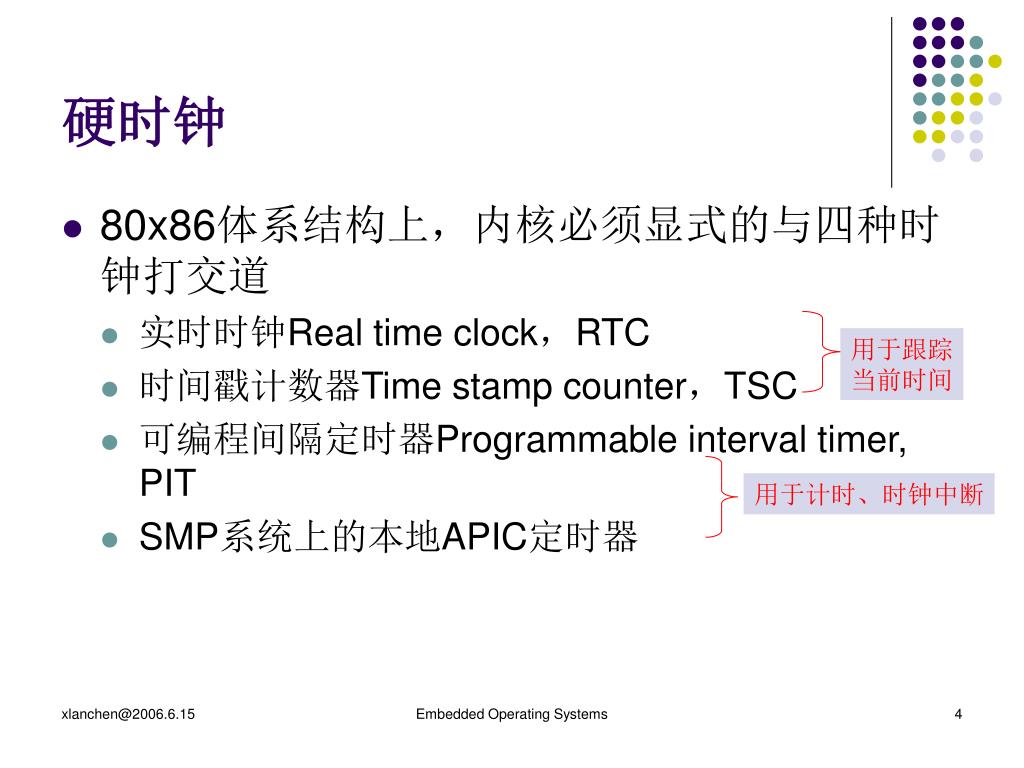 硬时钟

80x86体系结构上，内核必须显式的与四种时钟打交道

实时时钟Real time clock，RTC

时间戳计数器Time stamp counter，TSC

用于跟踪当前时间

可编程间隔定时器Programmable interval timer, PIT

SMP系统上的本地APIC定时器

用于计时、时钟中断

xlanchen@2006.6.15

Embedded Operating Systems

4